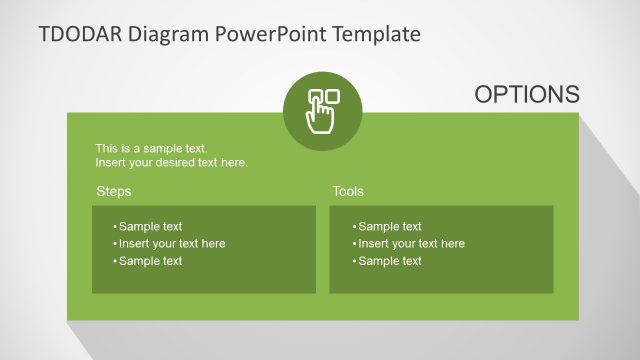 TDODAR Diagram PowerPoint Template

OPTIONS

This is a sample text.
Insert your desired text here.

Steps

• Sample text
• Insert your text here
• Sample text

Tools

• Sample text
• Insert your text here
• Sample text